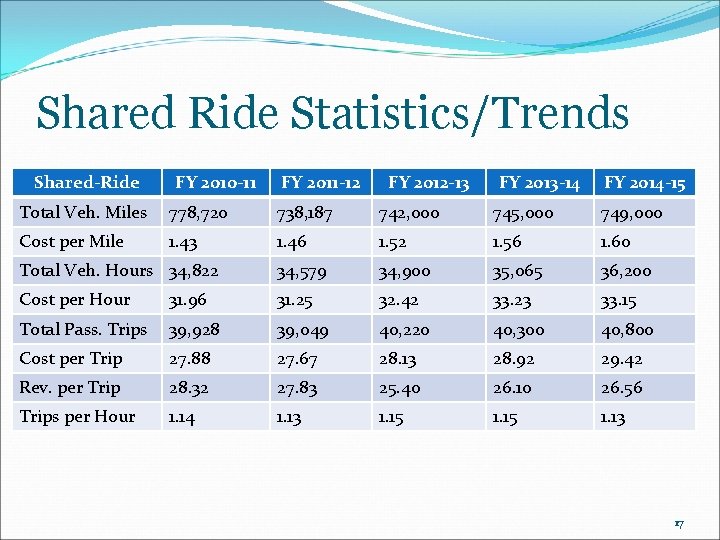 Shared Ride Statistics/Trends

| Shared-Ride | FY 2010-11 | FY 2011-12 | FY 2012-13 | FY 2013-14 | FY 2014-15 |
|---|---|---|---|---|---|
| Total Veh. Miles | 778,720 | 738,187 | 742,000 | 745,000 | 749,000 |
| Cost per Mile | 1.43 | 1.46 | 1.52 | 1.56 | 1.60 |
| Total Veh. Hours | 34,822 | 34,579 | 34,900 | 35,065 | 36,200 |
| Cost per Hour | 31.96 | 31.25 | 32.42 | 33.23 | 33.15 |
| Total Pass. Trips | 39,928 | 39,049 | 40,220 | 40,300 | 40,800 |
| Cost per Trip | 27.88 | 27.67 | 28.13 | 28.92 | 29.42 |
| Rev. per Trip | 28.32 | 27.83 | 25.40 | 26.10 | 26.56 |
| Trips per Hour | 1.14 | 1.13 | 1.15 | 1.15 | 1.13 |

17